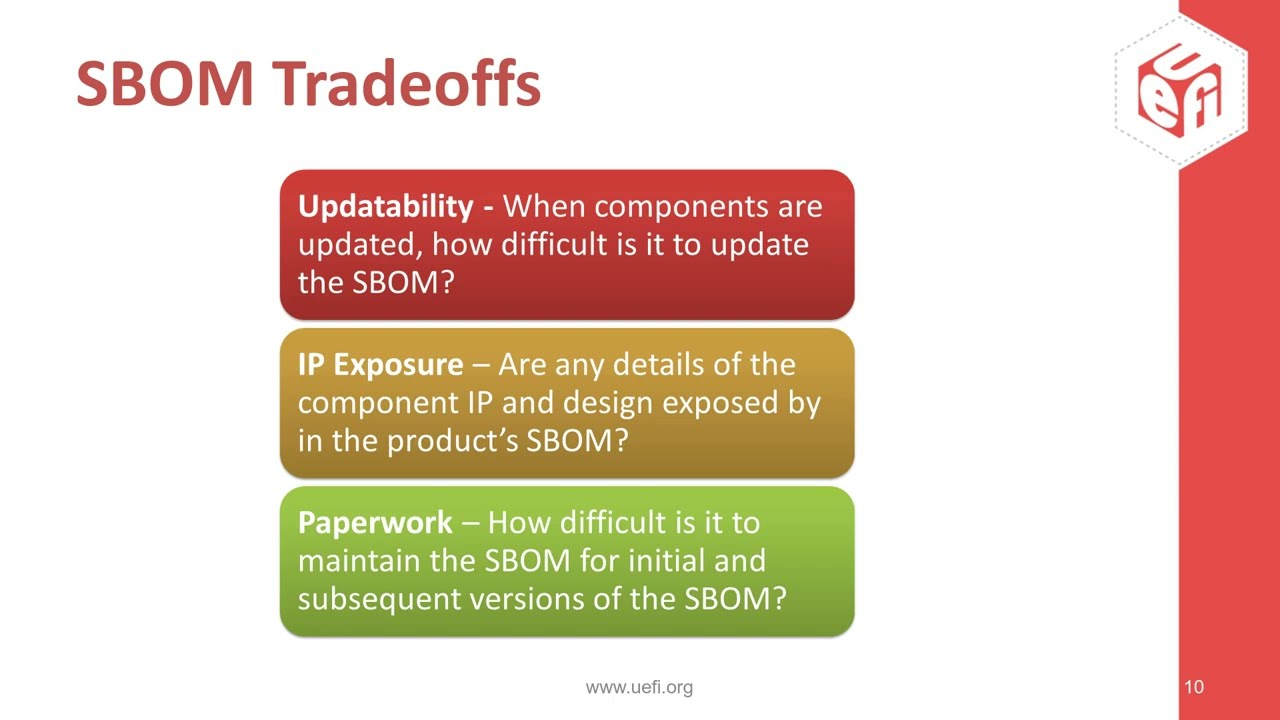 SBOM Tradeoffs

uefi

Updatability - When components are updated, how difficult is it to update the SBOM?

IP Exposure – Are any details of the component IP and design exposed by in the product's SBOM?

Paperwork – How difficult is it to maintain the SBOM for initial and subsequent versions of the SBOM?

www.uefi.org

10